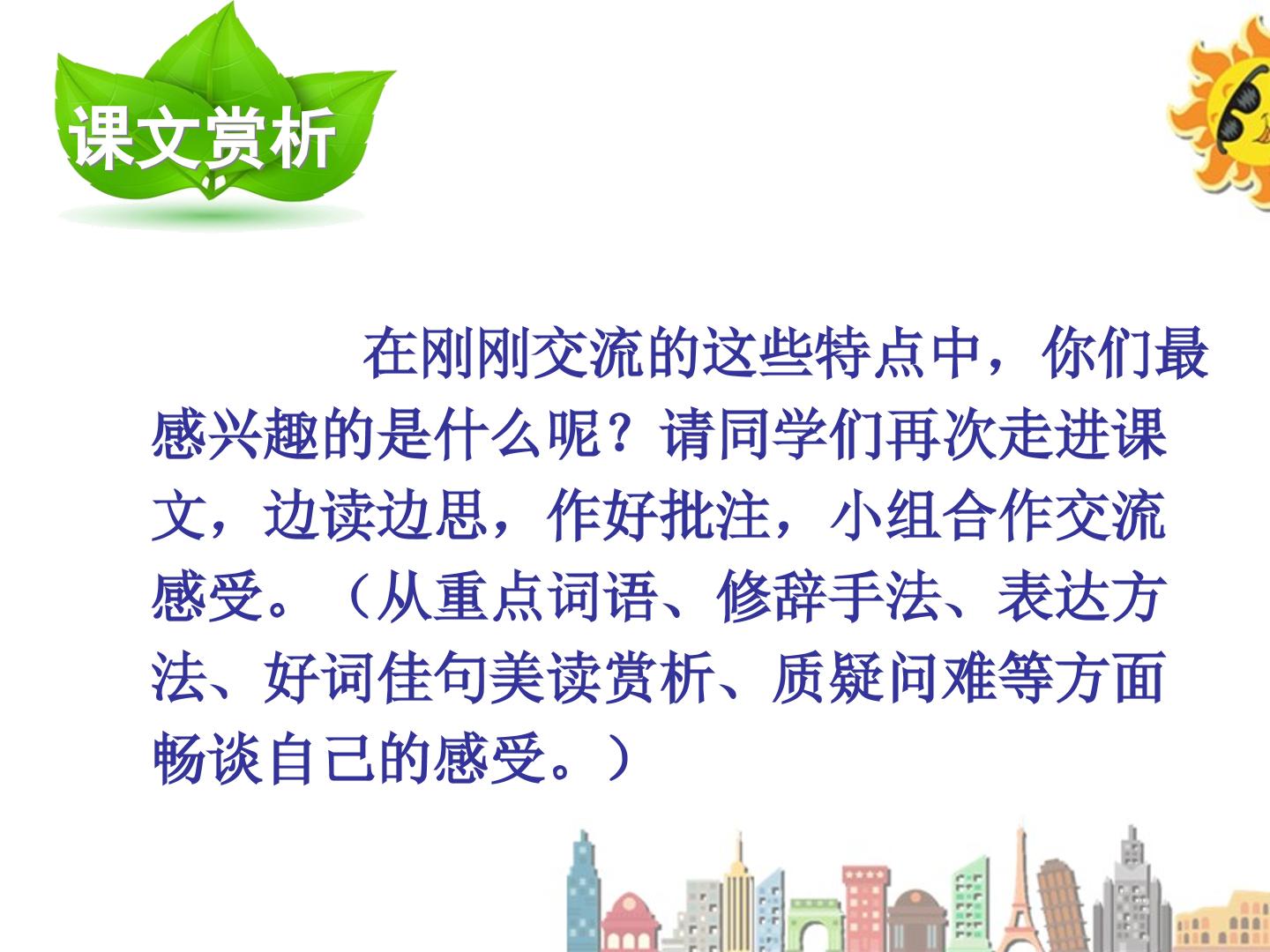 课文赏析

在刚刚交流的这些特点中，你们最感兴趣的是什么呢？请同学们再次走进课文，边读边思，作好批注，小组合作交流感受。（从重点词语、修辞手法、表达方法、好词佳句美读赏析、质疑问难等方面畅谈自己的感受。）